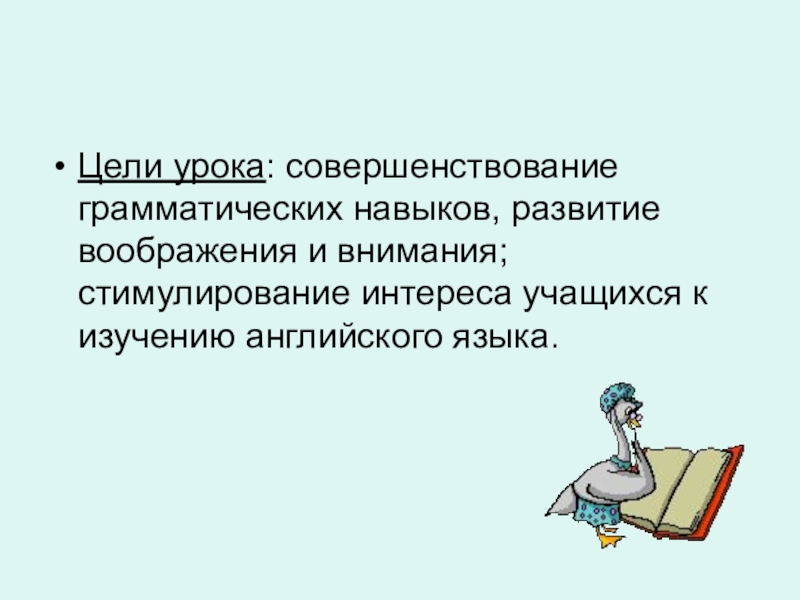 • Цели урока: совершенствование грамматических навыков, развитие воображения и внимания; стимулирование интереса учащихся к изучению английского языка.